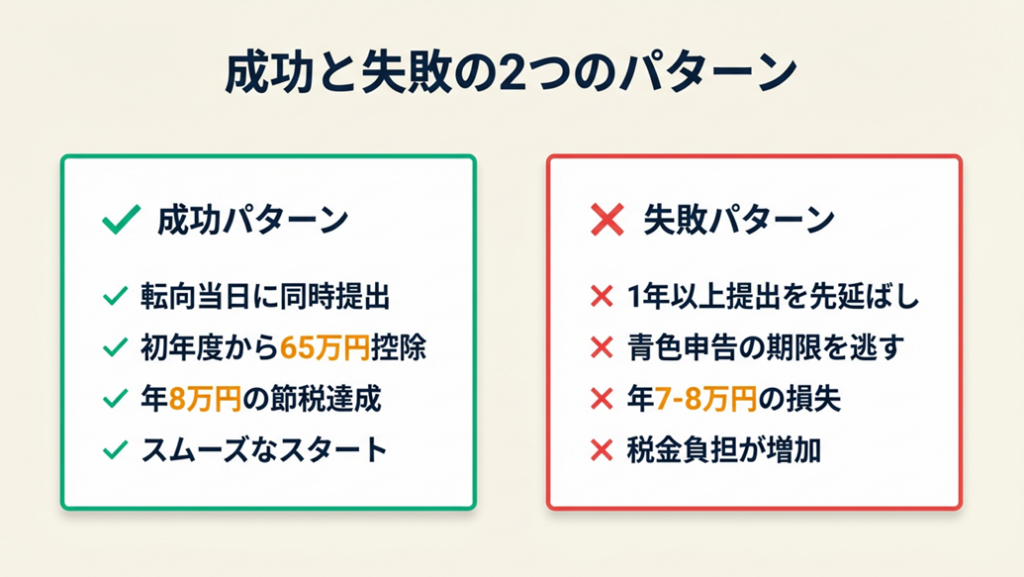 成功と失敗の2つのパターン

✓ 成功パターン

✓ 転向当日に同時提出
✓ 初年度から65万円控除
✓ 年8万円の節税達成
✓ スムーズなスタート

✕ 失敗パターン

✕ 1年以上提出を先延ばし
✕ 青色申告の期限を逃す
✕ 年7-8万円の損失
✕ 税金負担が増加